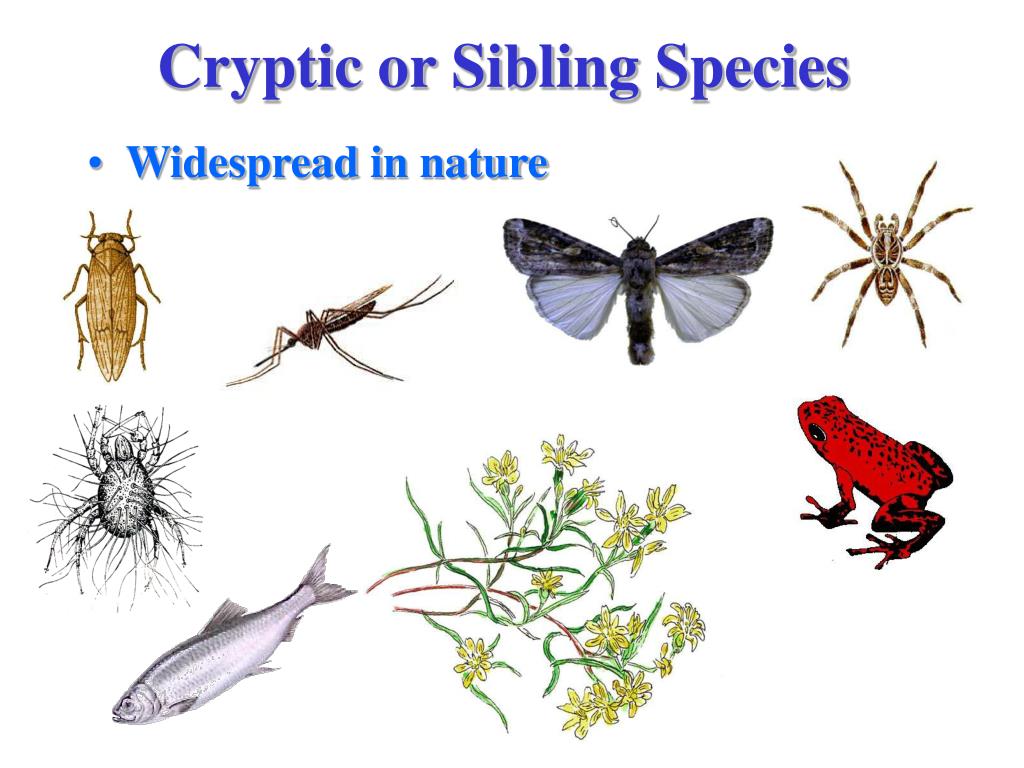 Cryptic or Sibling Species

• Widespread in nature